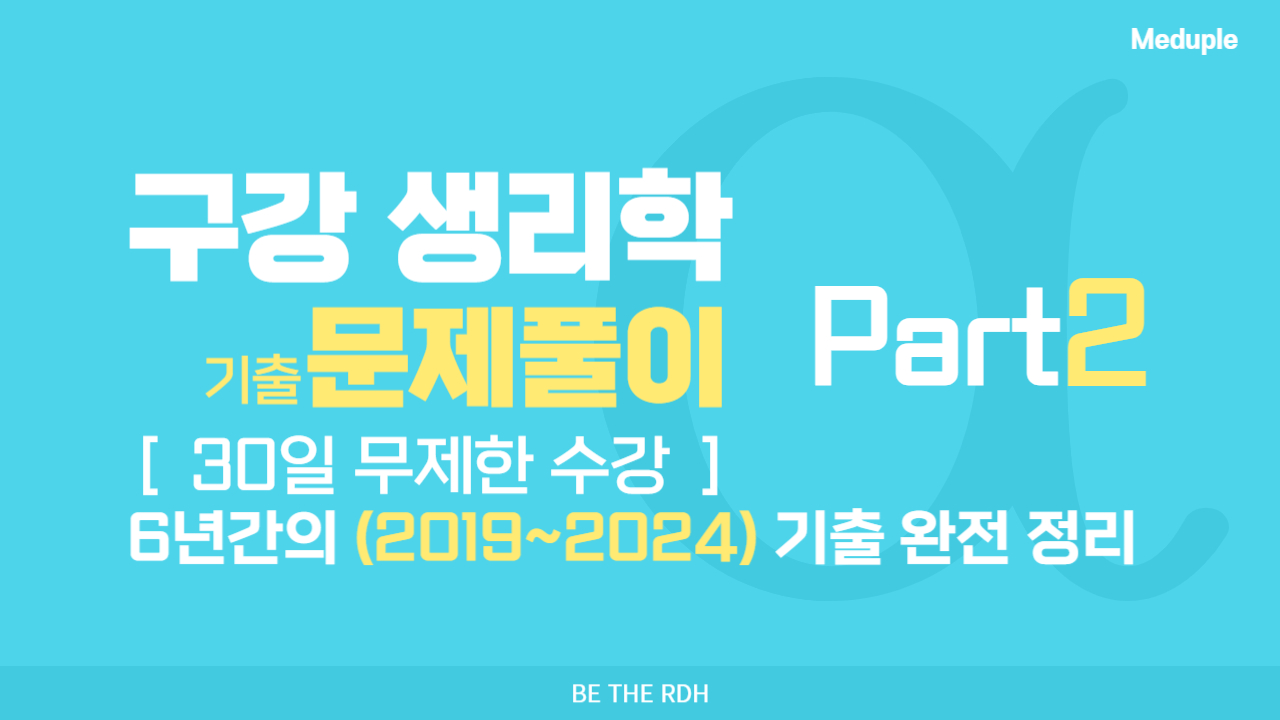 Meduple

구강 생리학

기출 문제풀이

Part2

[ 30일 무제한 수강 ]

6년간의 (2019~2024) 기출 완전 정리

BE THE RDH